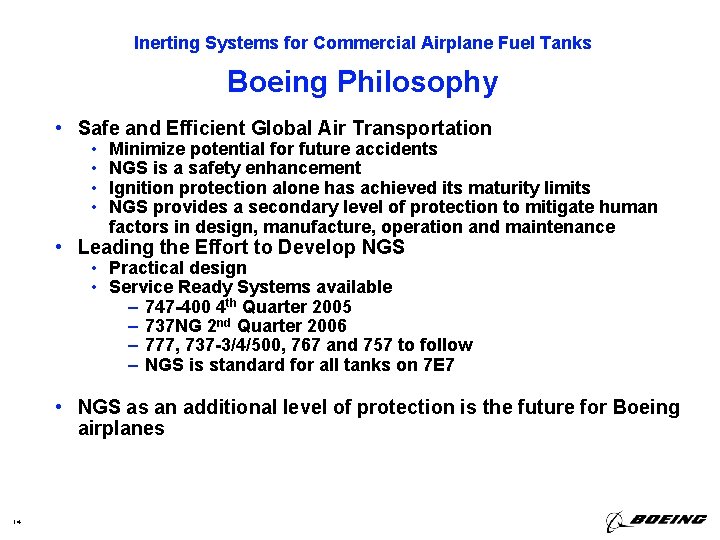 Inerting Systems for Commercial Airplane Fuel Tanks

Boeing Philosophy

• Safe and Efficient Global Air Transportation
  • Minimize potential for future accidents
  • NGS is a safety enhancement
  • Ignition protection alone has achieved its maturity limits
  • NGS provides a secondary level of protection to mitigate human factors in design, manufacture, operation and maintenance
• Leading the Effort to Develop NGS
  • Practical design
  • Service Ready Systems available
    – 747-400 4$^{th}$ Quarter 2005
    – 737NG 2$^{nd}$ Quarter 2006
    – 777, 737-3/4/500, 767 and 757 to follow
    – NGS is standard for all tanks on 7E7

• NGS as an additional level of protection is the future for Boeing airplanes

14

BOEING